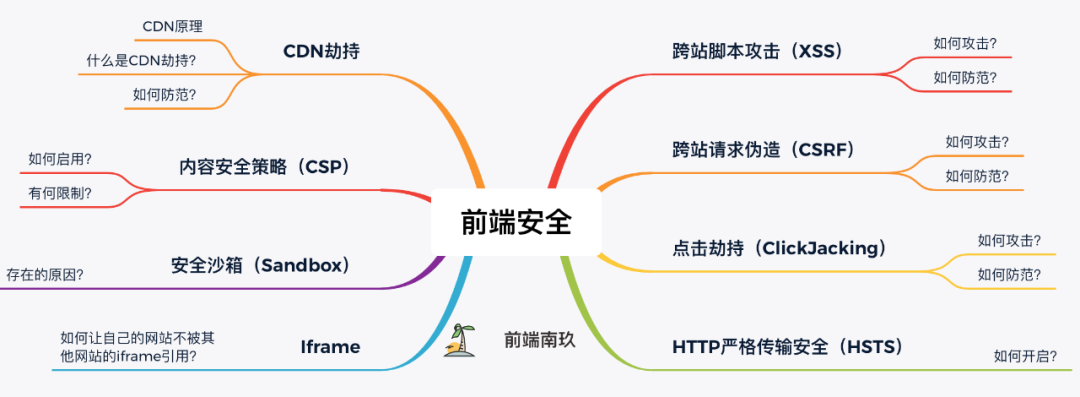 前端安全

CDN劫持
CDN原理
什么是CDN劫持?
如何防范?

内容安全策略（CSP）
如何启用?
有何限制?

安全沙箱（Sandbox）
存在的原因?

Iframe
如何让自己的网站不被其他网站的iframe引用?

前端南玖

跨站脚本攻击（XSS）
如何攻击?
如何防范?

跨站请求伪造（CSRF）
如何攻击?
如何防范?

点击劫持（ClickJacking）
如何攻击?
如何防范?

HTTP严格传输安全（HSTS）
如何开启?